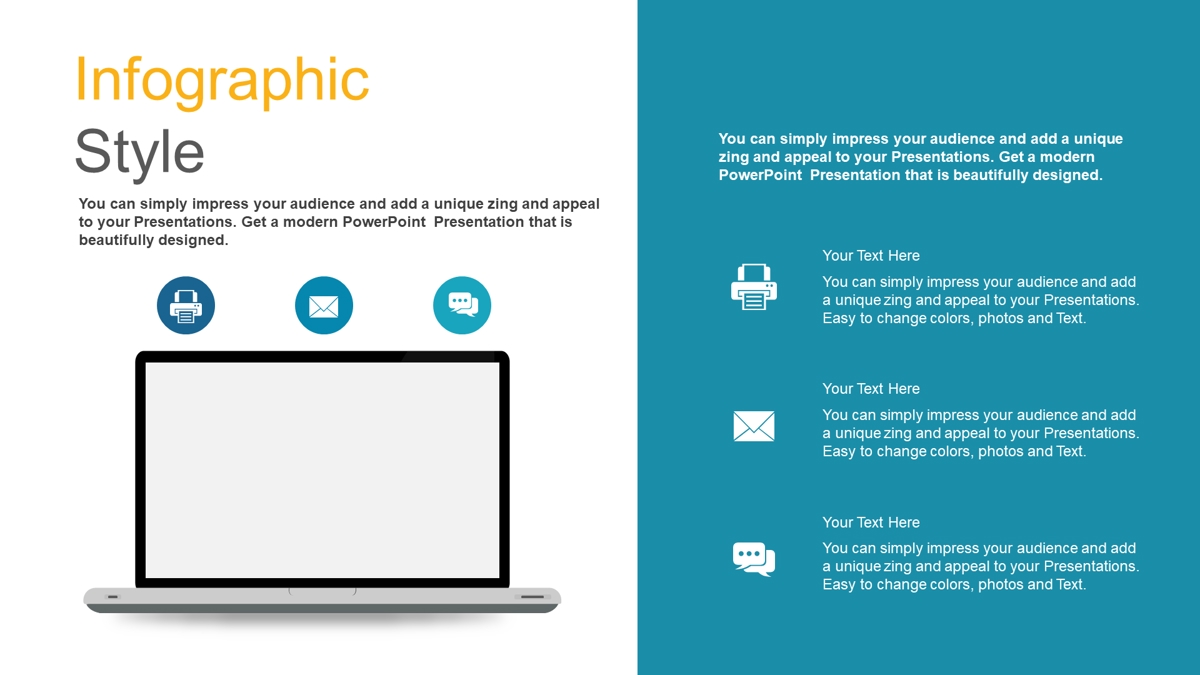 Infographic
Style

You can simply impress your audience and add a unique zing and appeal to your Presentations. Get a modern PowerPoint Presentation that is beautifully designed.

You can simply impress your audience and add a unique zing and appeal to your Presentations. Get a modern PowerPoint Presentation that is beautifully designed.

Your Text Here

You can simply impress your audience and add a unique zing and appeal to your Presentations. Easy to change colors, photos and Text.

Your Text Here

You can simply impress your audience and add a unique zing and appeal to your Presentations. Easy to change colors, photos and Text.

Your Text Here

You can simply impress your audience and add a unique zing and appeal to your Presentations. Easy to change colors, photos and Text.